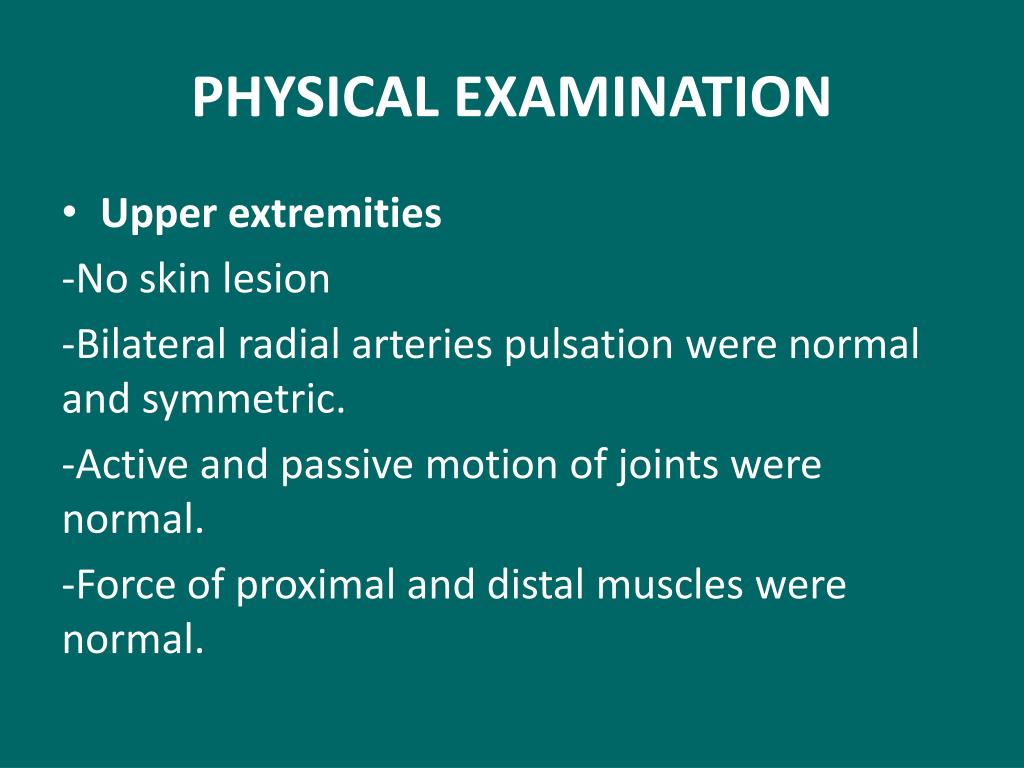 PHYSICAL EXAMINATION

• Upper extremities

-No skin lesion

-Bilateral radial arteries pulsation were normal and symmetric.

-Active and passive motion of joints were normal.

-Force of proximal and distal muscles were normal.